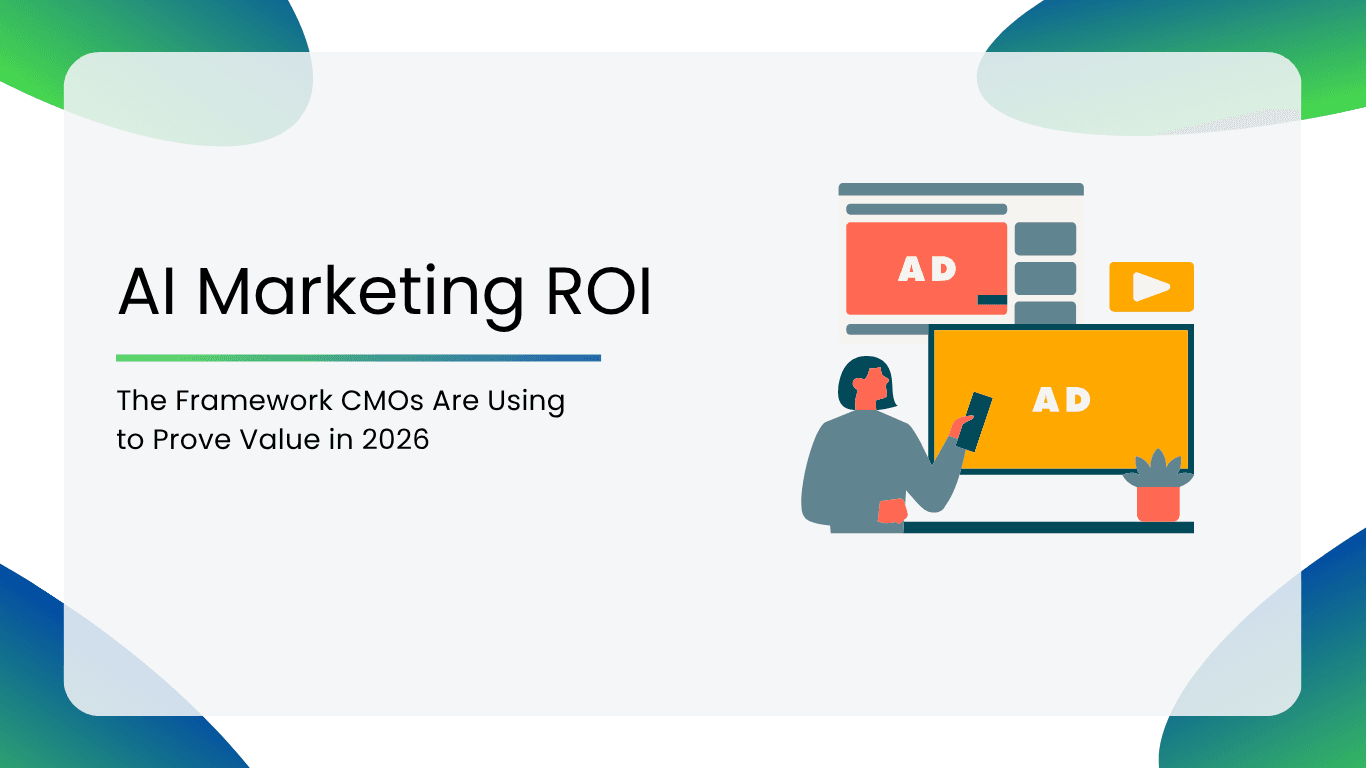 AI Marketing ROI

The Framework CMOs Are Using to Prove Value in 2026

AD

AD